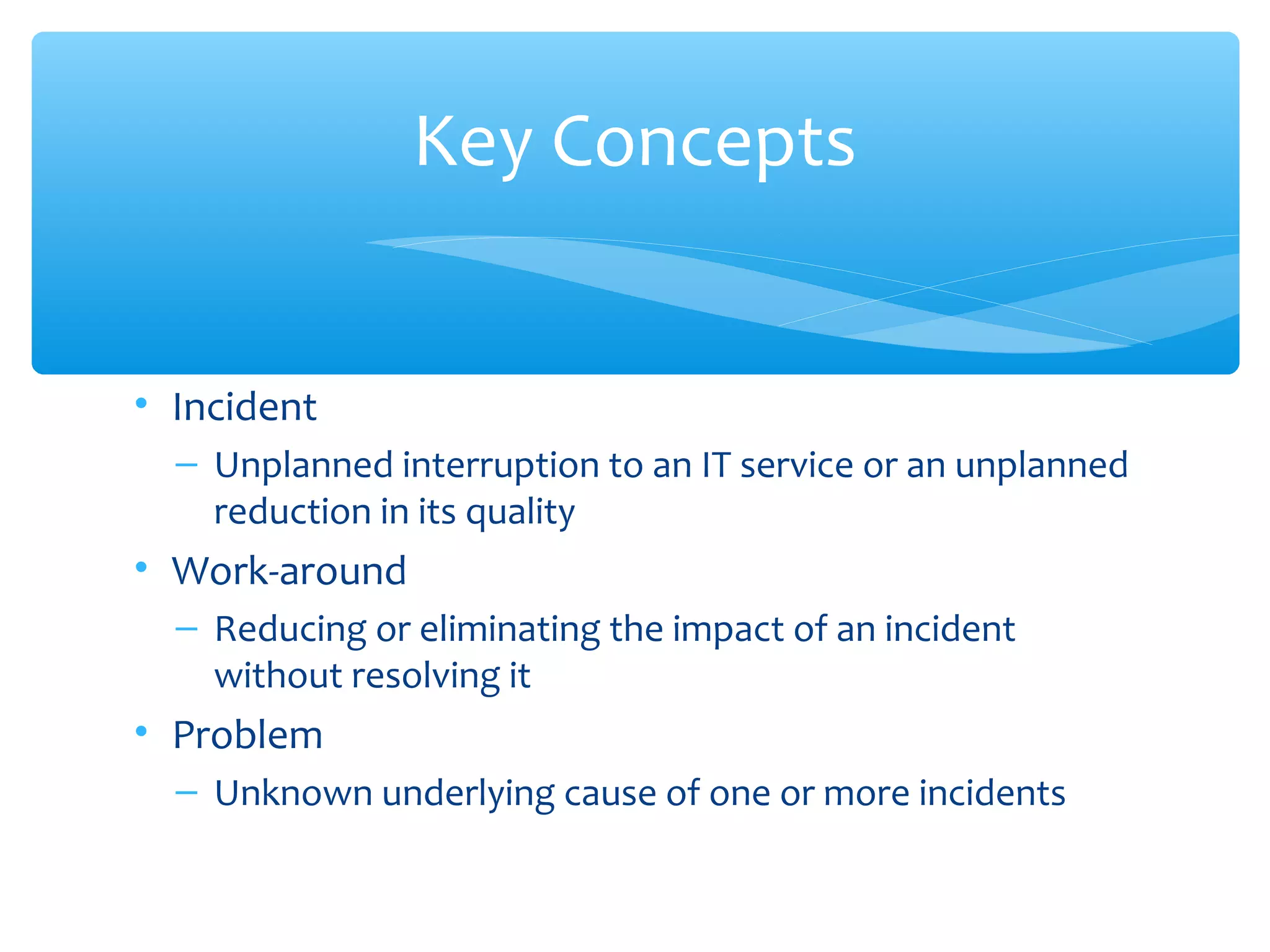 Key Concepts

• Incident
– Unplanned interruption to an IT service or an unplanned reduction in its quality
• Work-around
– Reducing or eliminating the impact of an incident without resolving it
• Problem
– Unknown underlying cause of one or more incidents